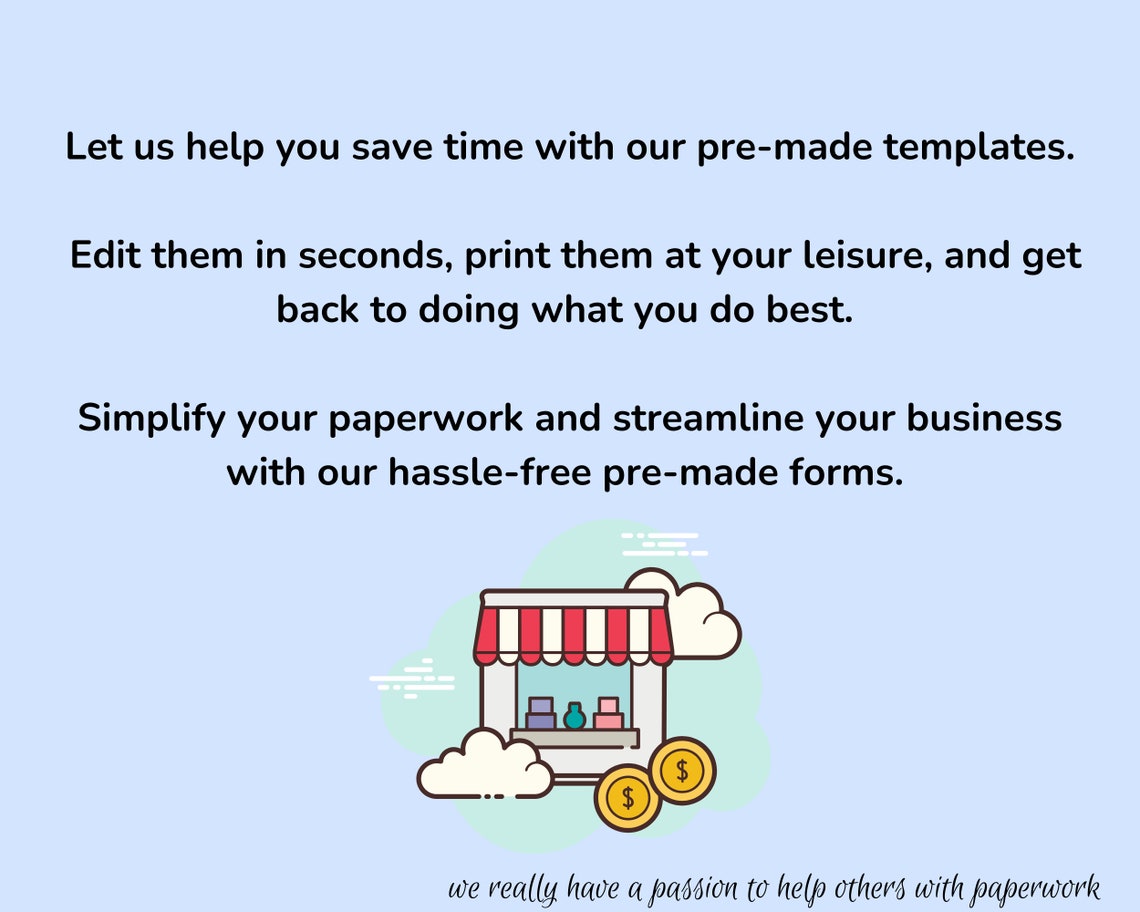 Let us help you save time with our pre-made templates.

Edit them in seconds, print them at your leisure, and get back to doing what you do best.

Simplify your paperwork and streamline your business with our hassle-free pre-made forms.

$

$

we really have a passion to help others with paperwork